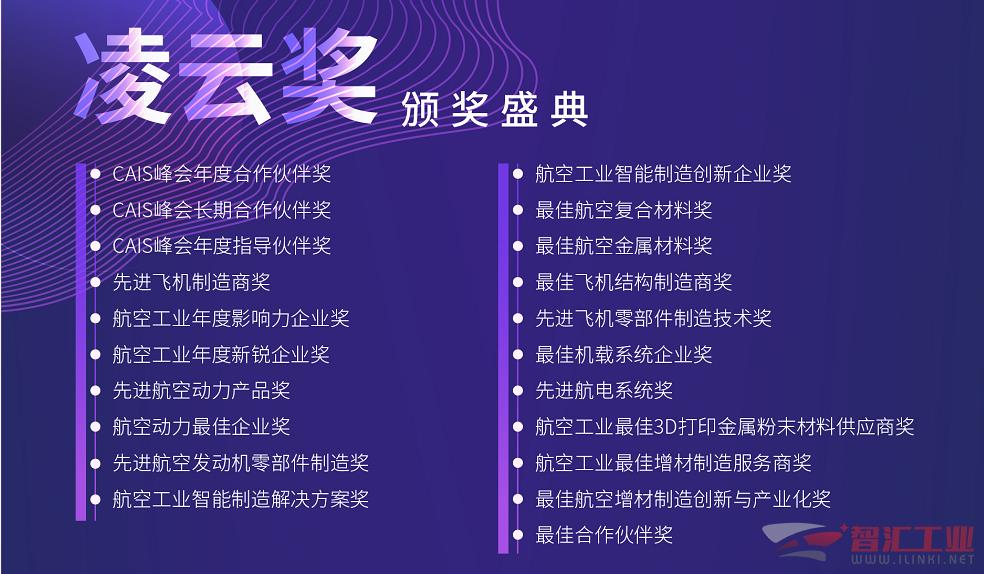 凌云奖 颁奖盛典

CAIS峰会年度合作伙伴奖
CAIS峰会长期合作伙伴奖
CAIS峰会年度指导伙伴奖
先进飞机制造商奖
航空工业年度影响力企业奖
航空工业年度新锐企业奖
先进航空动力产品奖
航空动力最佳企业奖
先进航空发动机零部件制造奖
航空工业智能制造解决方案奖

航空工业智能制造创新企业奖
最佳航空复合材料奖
最佳航空金属材料奖
最佳飞机结构制造商奖
先进飞机零部件制造技术奖
最佳机载系统企业奖
先进航电系统奖
航空工业最佳3D打印金属粉末材料供应商奖
航空工业最佳增材制造服务商奖
最佳航空增材制造创新与产业化奖
最佳合作伙伴奖

智汇工业
WWW.ILINKI.NET